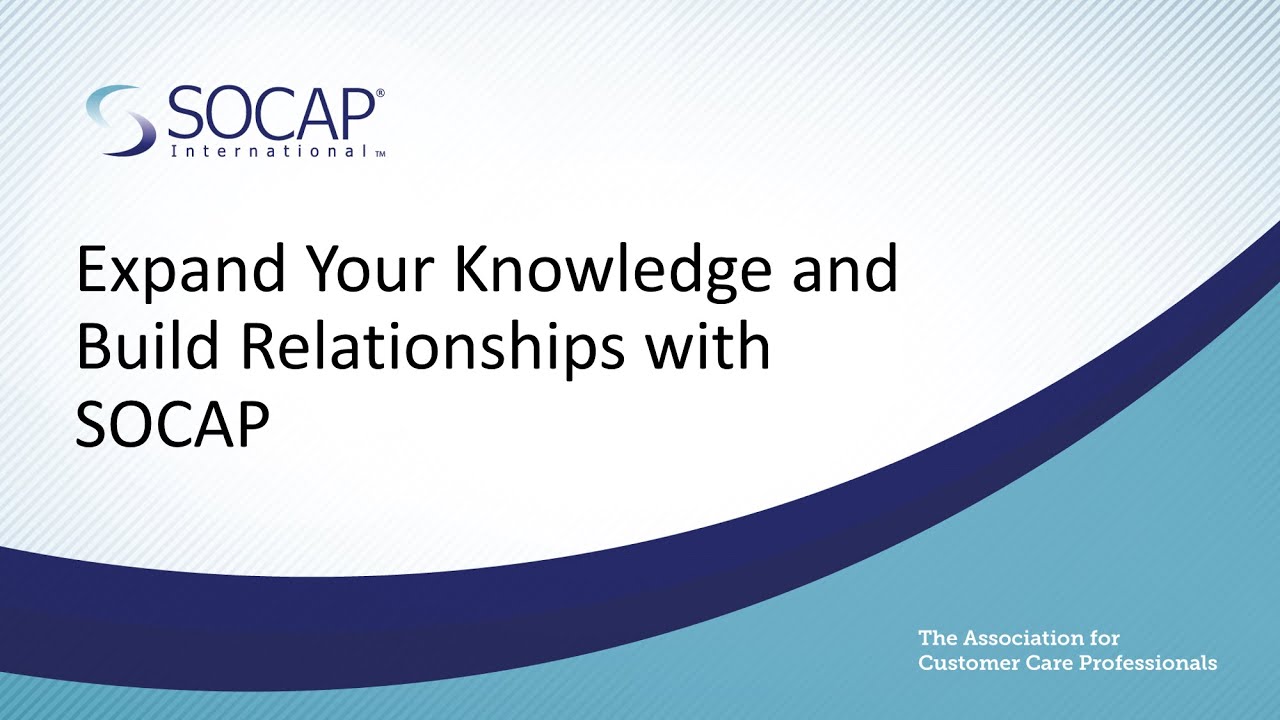 SOCAP®
International™

Expand Your Knowledge and Build Relationships with SOCAP

The Association for Customer Care Professionals